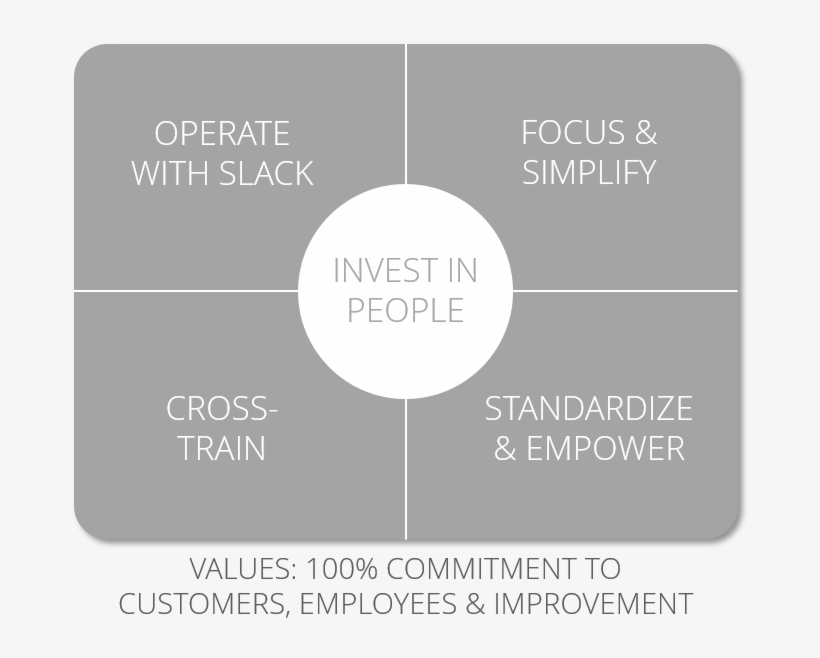 OPERATE WITH SLACK

FOCUS & SIMPLIFY

INVEST IN PEOPLE

CROSS-TRAIN

STANDARDIZE & EMPOWER

VALUES: 100% COMMITMENT TO CUSTOMERS, EMPLOYEES & IMPROVEMENT